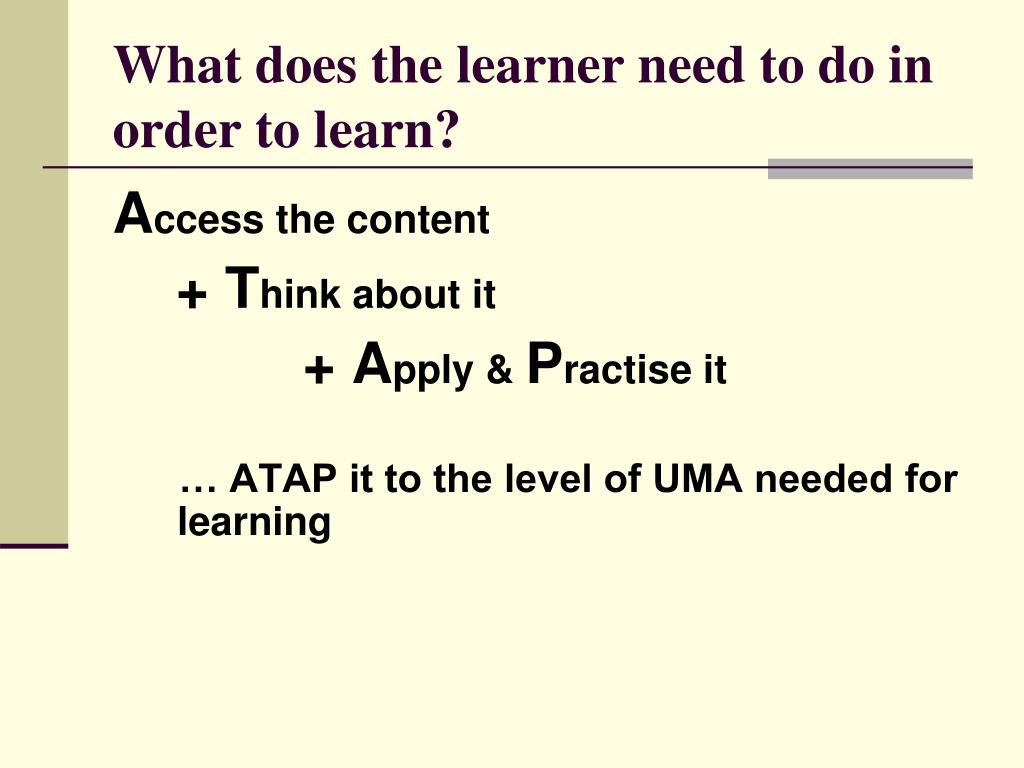 What does the learner need to do in order to learn?

Access the content

+ Think about it

+ Apply & Practise it

… ATAP it to the level of UMA needed for learning